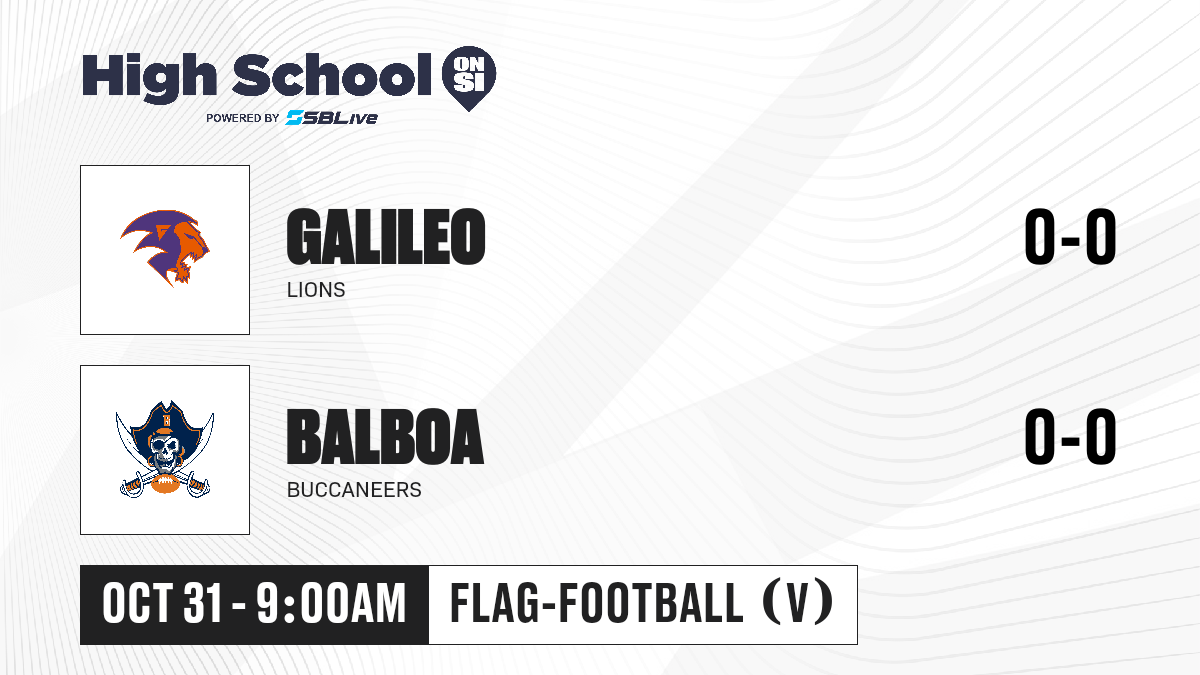 High School ON SI
POWERED BY SBLive

GALILEO
LIONS
0-0

BALBOA
BUCCANEERS
0-0

OCT 31 - 9:00AM
FLAG-FOOTBALL (V)